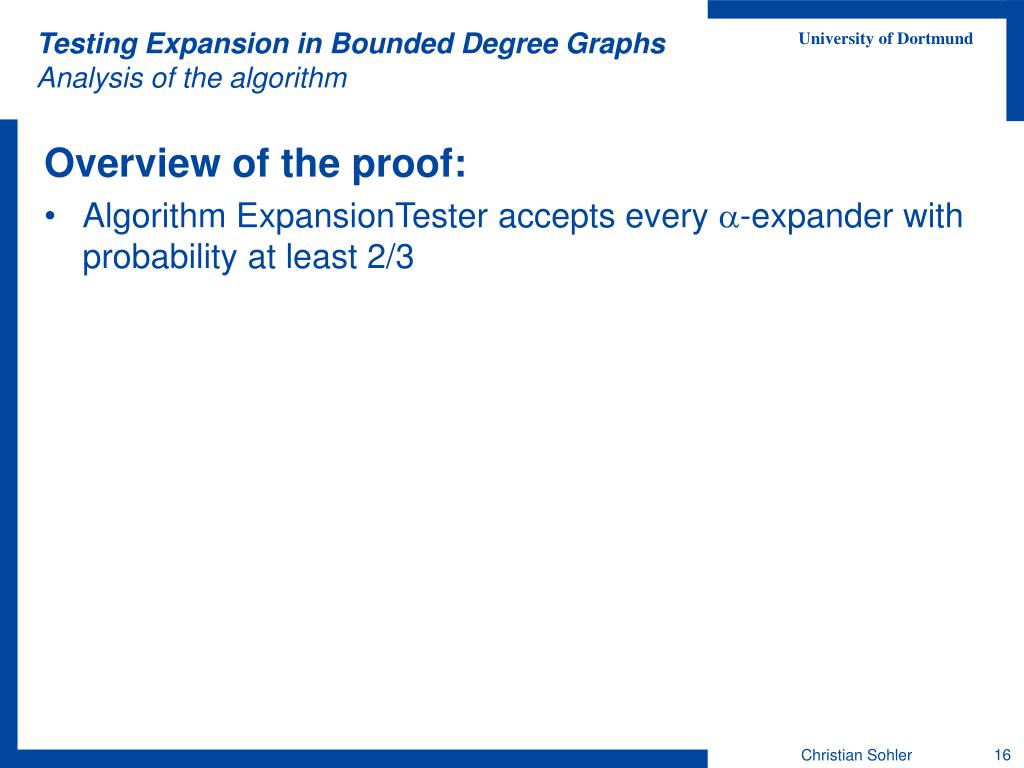 Testing Expansion in Bounded Degree Graphs
Analysis of the algorithm

University of Dortmund

Overview of the proof:

• Algorithm ExpansionTester accepts every $\alpha$-expander with probability at least 2/3

Christian Sohler

16